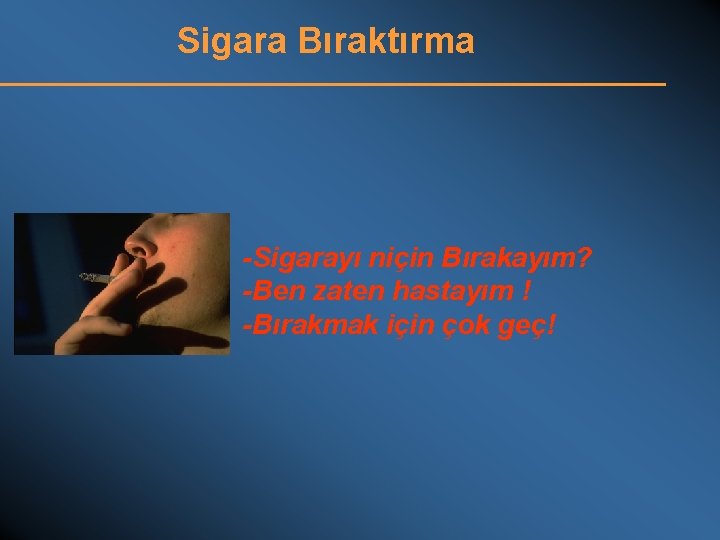 Sigara Bıraktırma

-Sigarayı niçin Bırakayım?
-Ben zaten hastayım !
-Bırakmak için çok geç!